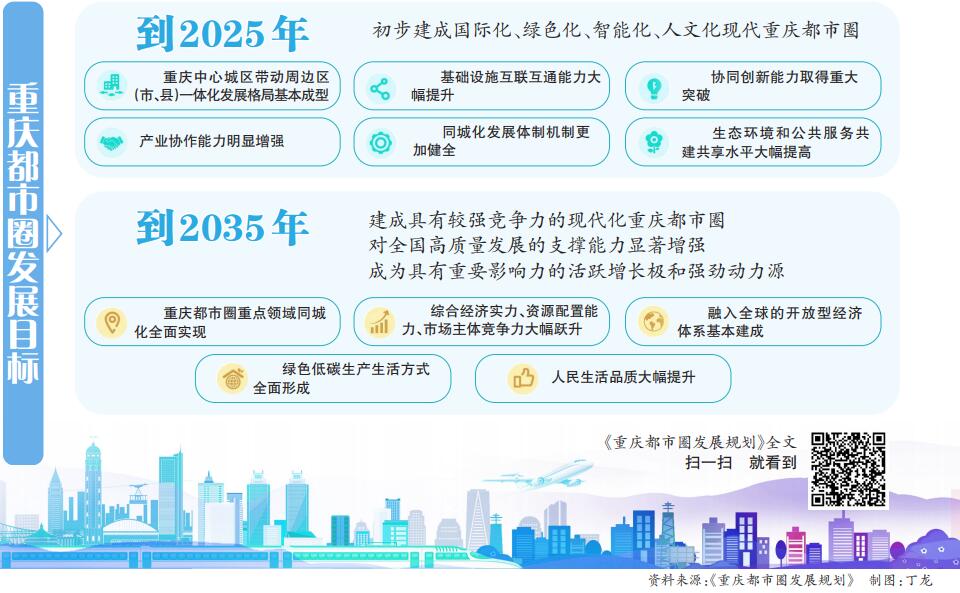 重庆都市圈发展目标

到2025年

初步建成国际化、绿色化、智能化、人文化现代重庆都市圈

重庆中心城区带动周边区(市、县)一体化发展格局基本成型

基础设施互联互通能力大幅提升

协同创新能力取得重大突破

产业协作能力明显增强

同城化发展体制机制更加健全

生态环境和公共服务共建共享水平大幅提高

到2035年

建成具有较强竞争力的现代化重庆都市圈
对全国高质量发展的支撑能力显著增强
成为具有重要影响力的活跃增长极和强劲动力源

重庆都市圈重点领域同城化全面实现

综合经济实力、资源配置能力、市场主体竞争力大幅跃升

融入全球的开放型经济体系基本建成

绿色低碳生产生活方式全面形成

人民生活品质大幅提升

《重庆都市圈发展规划》全文
扫一扫 就看到

资料来源:《重庆都市圈发展规划》 制图:丁龙